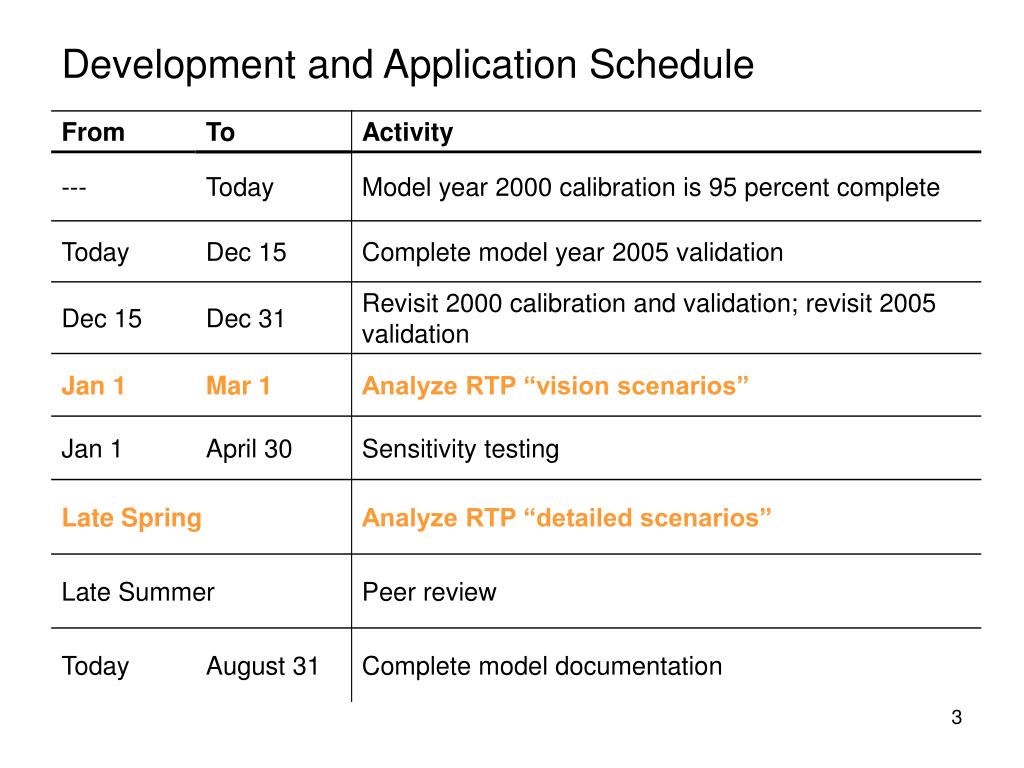 Development and Application Schedule

| From | To | Activity |
|---|---|---|
| --- | Today | Model year 2000 calibration is 95 percent complete |
| Today | Dec 15 | Complete model year 2005 validation |
| Dec 15 | Dec 31 | Revisit 2000 calibration and validation; revisit 2005 validation |
| Jan 1 | Mar 1 | Analyze RTP “vision scenarios” |
| Jan 1 | April 30 | Sensitivity testing |
| Late Spring | | Analyze RTP “detailed scenarios” |
| Late Summer | | Peer review |
| Today | August 31 | Complete model documentation |

3